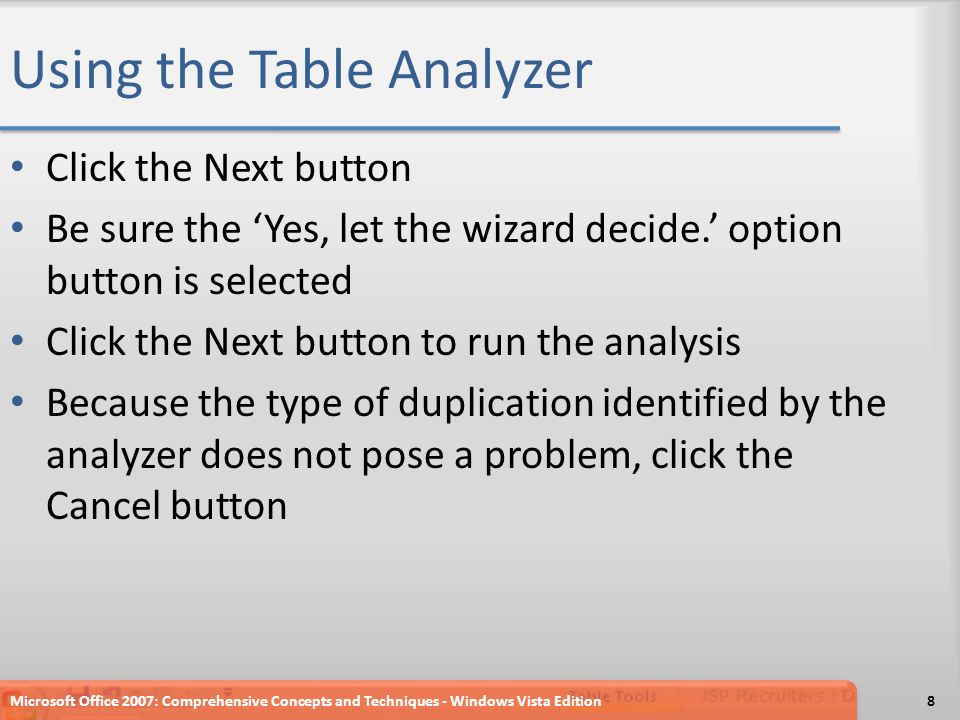 Using the Table Analyzer

• Click the Next button
• Be sure the ‘Yes, let the wizard decide.’ option button is selected
• Click the Next button to run the analysis
• Because the type of duplication identified by the analyzer does not pose a problem, click the Cancel button

Microsoft Office 2007: Comprehensive Concepts and Techniques - Windows Vista Edition

Table Tools JSP Recruiters : D

8